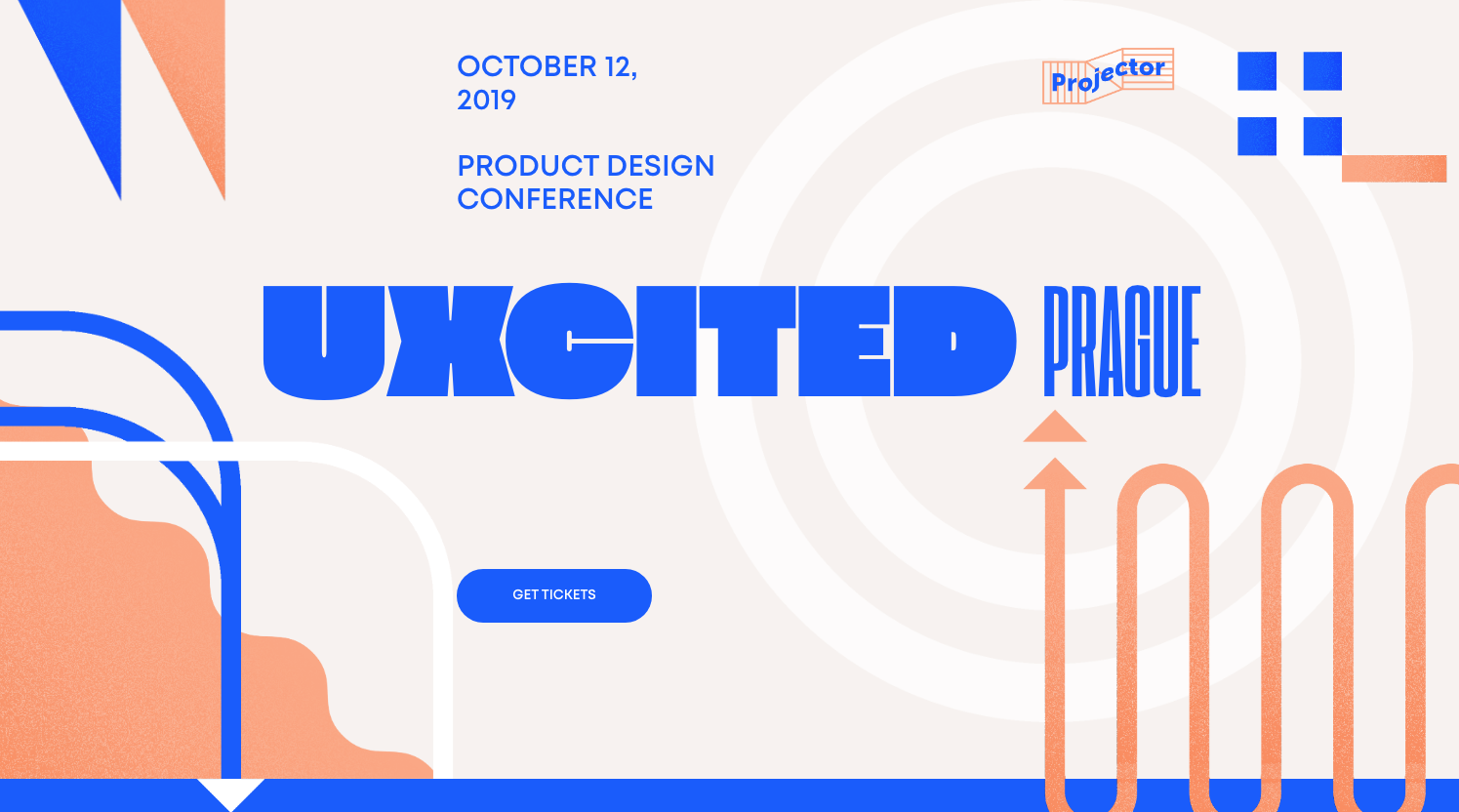 OCTOBER 12, 2019

PRODUCT DESIGN CONFERENCE

Projector

UXCITED PRAGUE

GET TICKETS